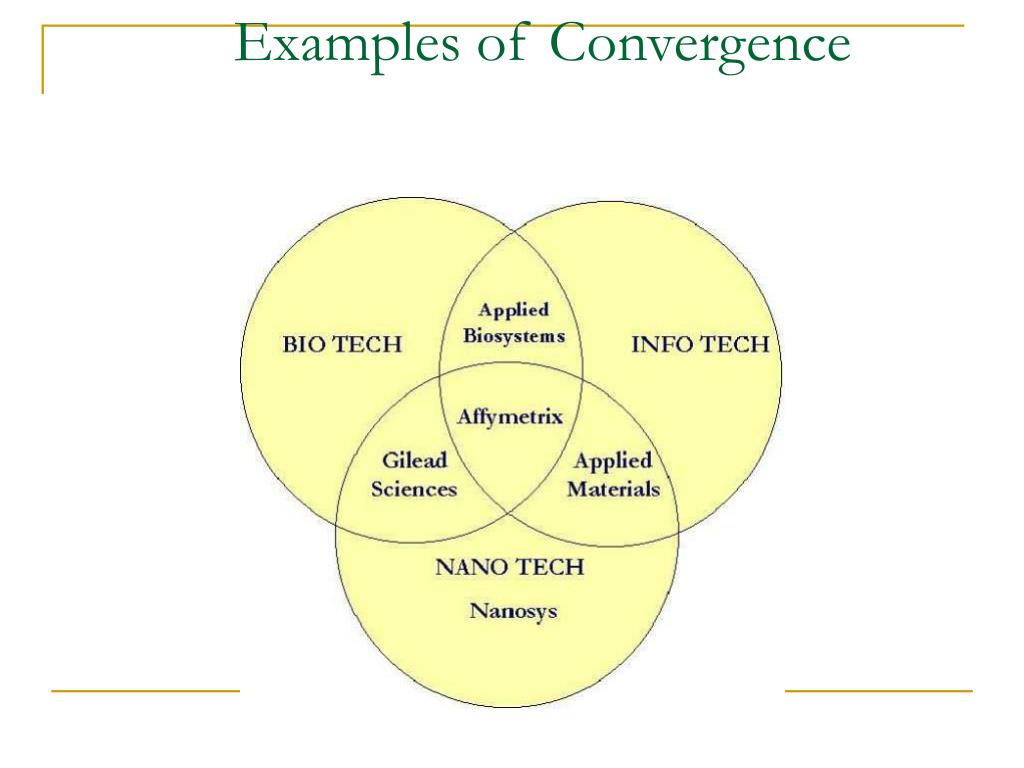 Examples of Convergence

BIO TECH

Applied Biosystems

INFO TECH

Affymetrix

Gilead Sciences

Applied Materials

NANO TECH

Nanosys